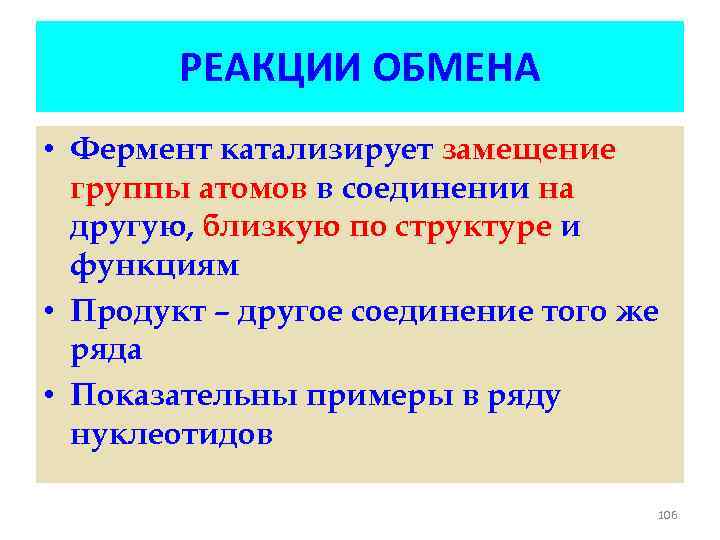 РЕАКЦИИ ОБМЕНА

• Фермент катализирует замещение группы атомов в соединении на другую, близкую по структуре и функциям

• Продукт – другое соединение того же ряда

• Показательны примеры в ряду нуклеотидов

106